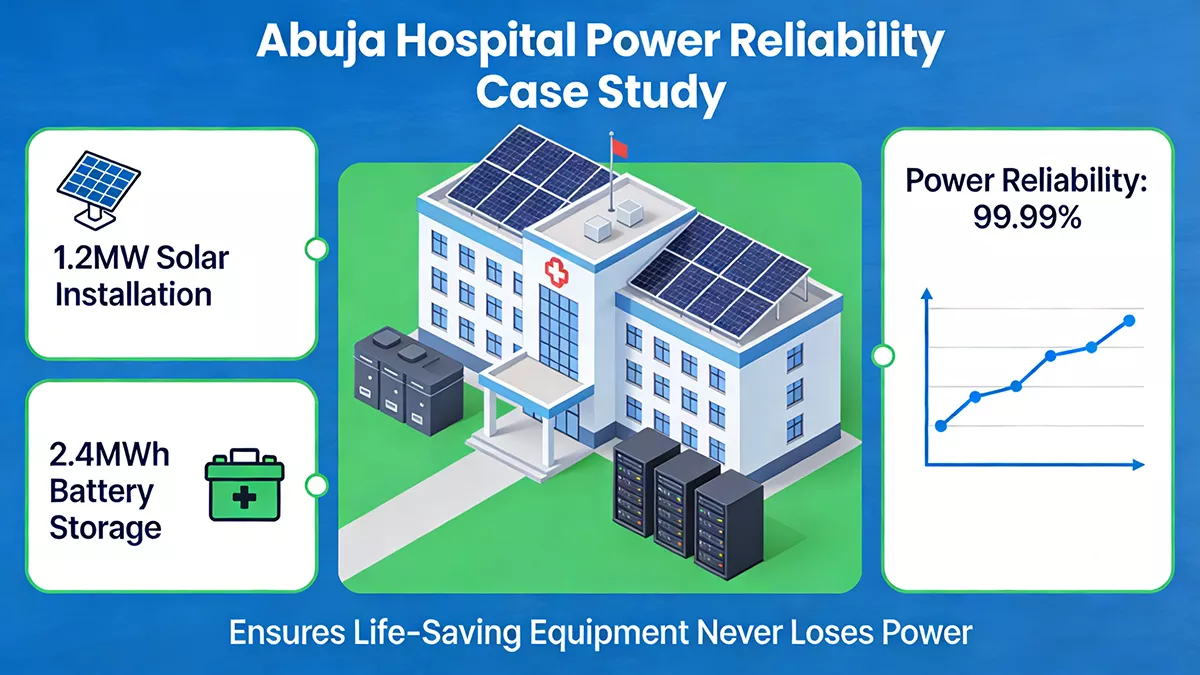 Abuja Hospital Power Reliability Case Study

1.2MW Solar Installation

2.4MWh Battery Storage

Power Reliability: 99.99%

Ensures Life-Saving Equipment Never Loses Power